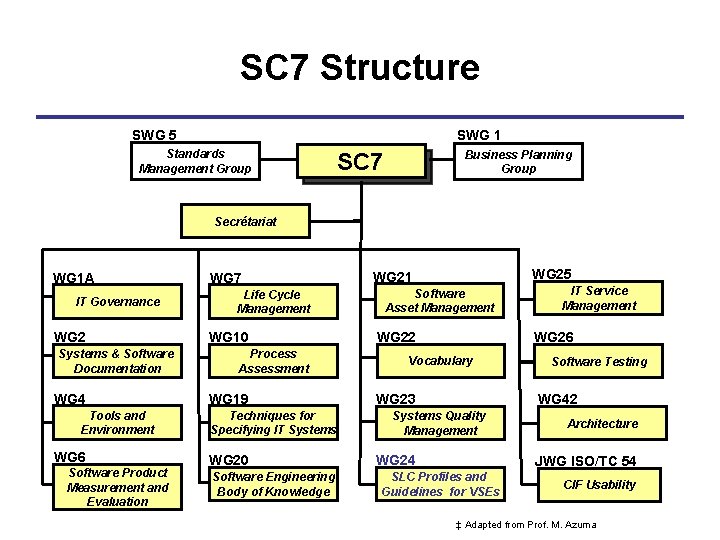 SC7 Structure

SWG 5
Standards Management Group

SC7

SWG 1
Business Planning Group

Secrétariat

WG1A
IT Governance

WG2
Systems & Software Documentation

WG4
Tools and Environment

WG6
Software Product Measurement and Evaluation

WG7
Life Cycle Management

WG10
Process Assessment

WG19
Techniques for Specifying IT Systems

WG20
Software Engineering Body of Knowledge

WG21
Software Asset Management

WG22
Vocabulary

WG23
Systems Quality Management

WG24
SLC Profiles and Guidelines for VSEs

WG25
IT Service Management

WG26
Software Testing

WG42
Architecture

JWG ISO/TC 54
CIF Usability

‡ Adapted from Prof. M. Azuma